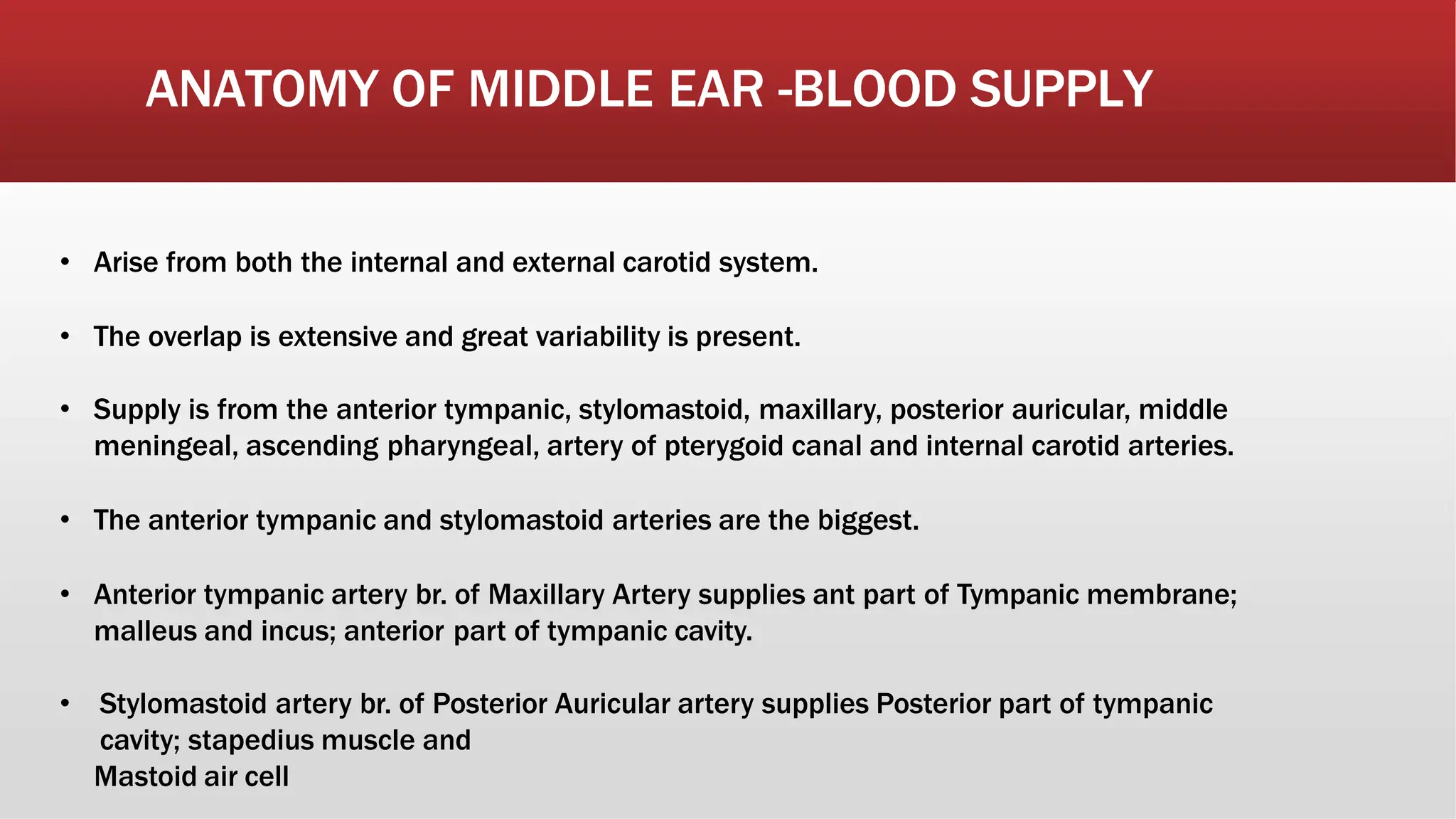 ANATOMY OF MIDDLE EAR -BLOOD SUPPLY

• Arise from both the internal and external carotid system.

• The overlap is extensive and great variability is present.

• Supply is from the anterior tympanic, stylomastoid, maxillary, posterior auricular, middle meningeal, ascending pharyngeal, artery of pterygoid canal and internal carotid arteries.

• The anterior tympanic and stylomastoid arteries are the biggest.

• Anterior tympanic artery br. of Maxillary Artery supplies ant part of Tympanic membrane; malleus and incus; anterior part of tympanic cavity.

• Stylomastoid artery br. of Posterior Auricular artery supplies Posterior part of tympanic cavity; stapedius muscle and
Mastoid air cell